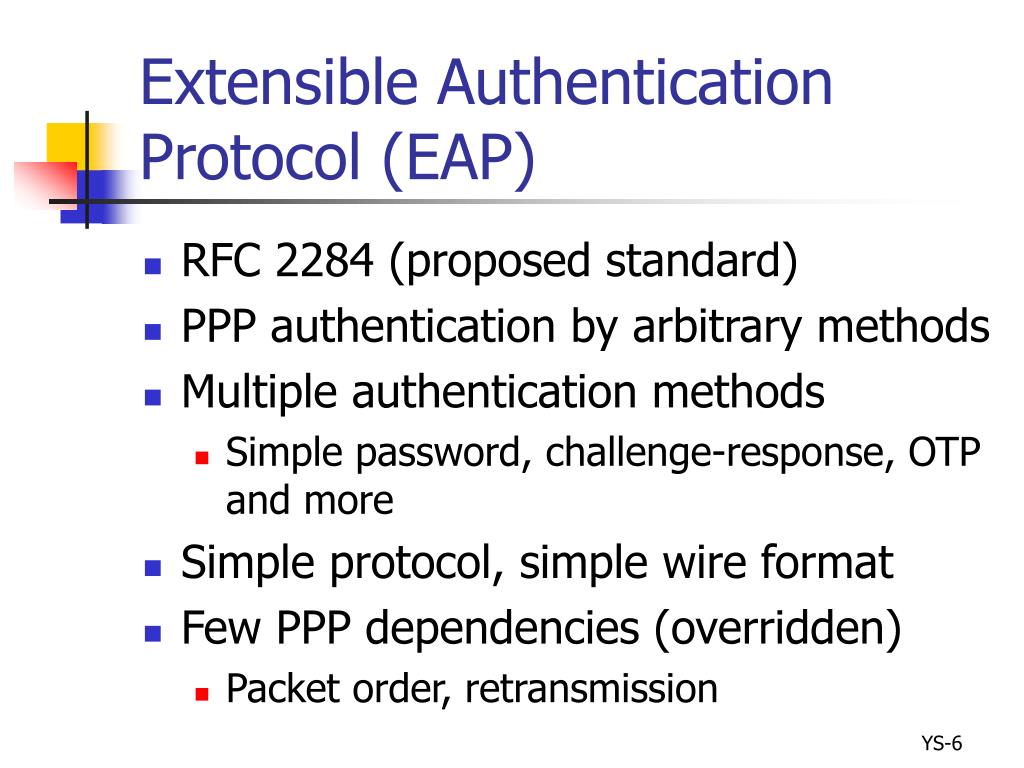 Extensible Authentication Protocol (EAP)

- RFC 2284 (proposed standard)
- PPP authentication by arbitrary methods
- Multiple authentication methods
  - Simple password, challenge-response, OTP and more
- Simple protocol, simple wire format
- Few PPP dependencies (overridden)
  - Packet order, retransmission

YS-6